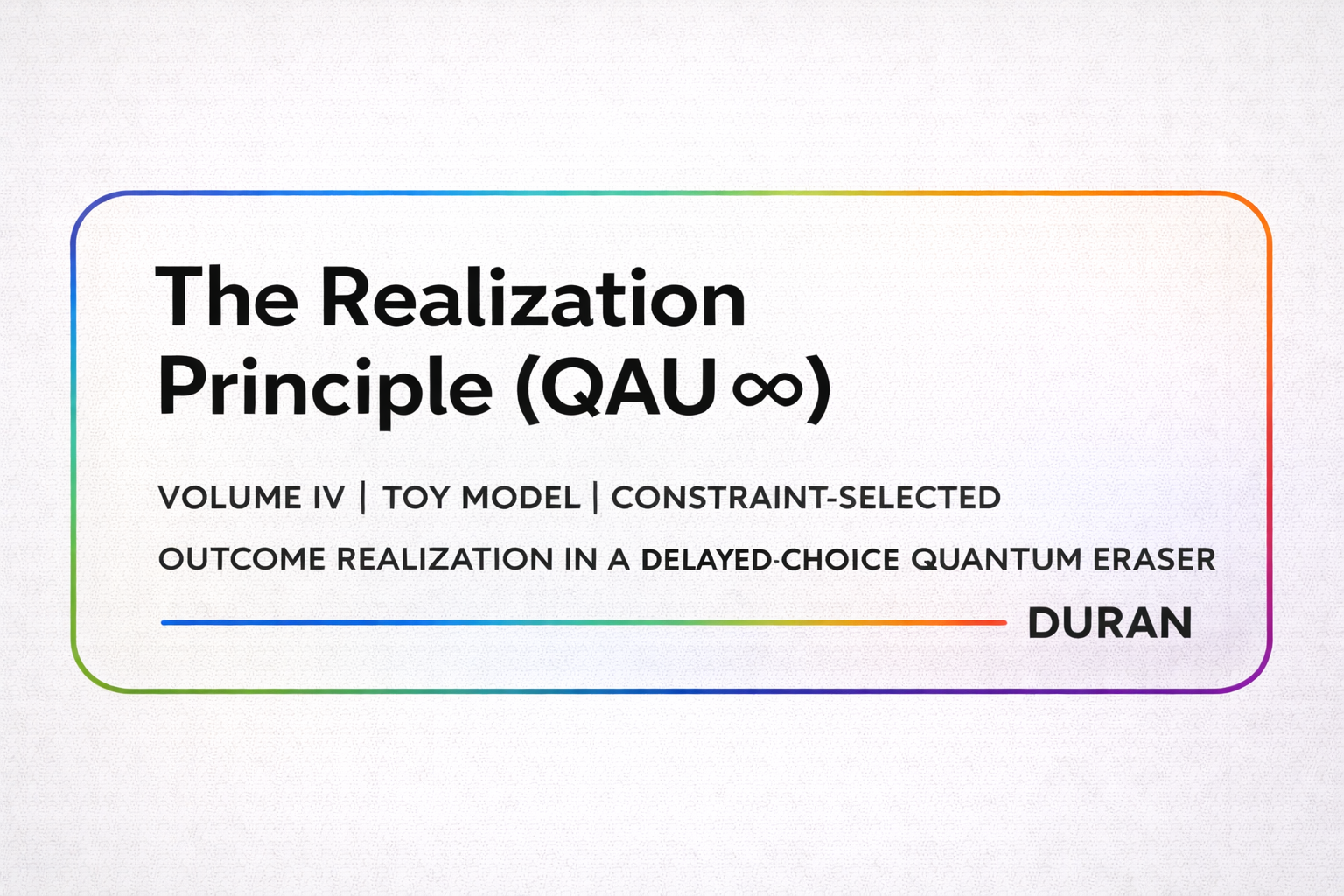 The Realization Principle (QAU∞)

VOLUME IV | TOY MODEL | CONSTRAINT-SELECTED OUTCOME REALIZATION IN A DELAYED-CHOICE QUANTUM ERASER

DURAN